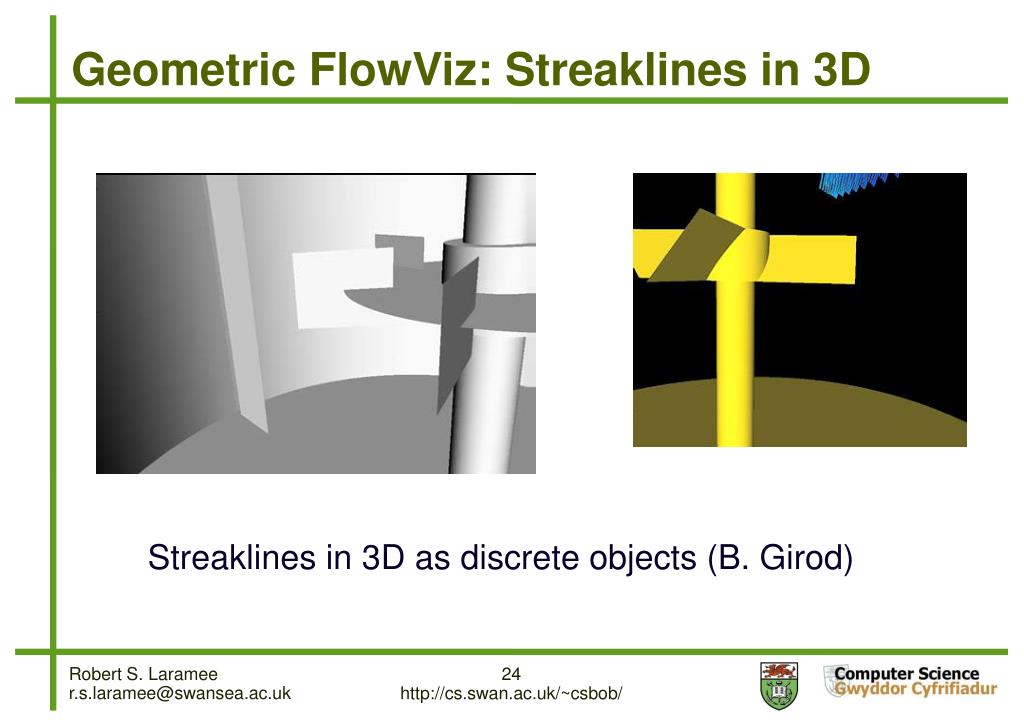 Geometric FlowViz: Streaklines in 3D

Streaklines in 3D as discrete objects (B. Girod)

Robert S. Laramee
r.s.laramee@swansea.ac.uk

24
http://cs.swan.ac.uk/~csbob/

Computer Science
Gwyddor Cyfrifiadur